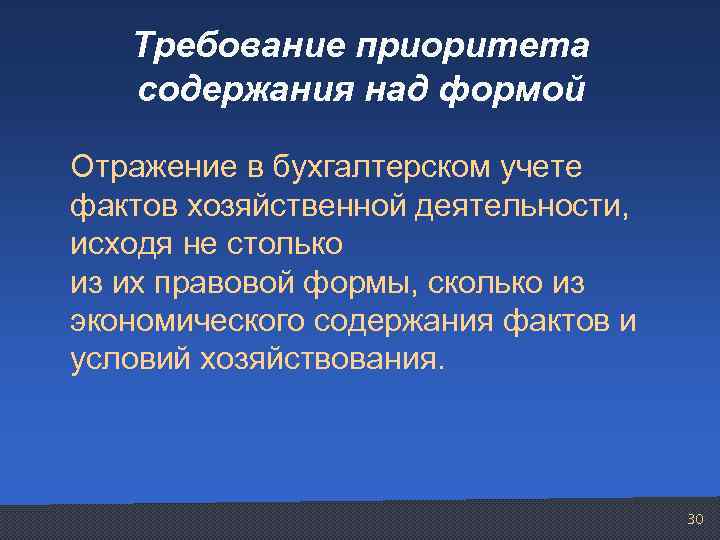 Требование приоритета содержания над формой

Отражение в бухгалтерском учете фактов хозяйственной деятельности, исходя не столько из их правовой формы, сколько из экономического содержания фактов и условий хозяйствования.

30